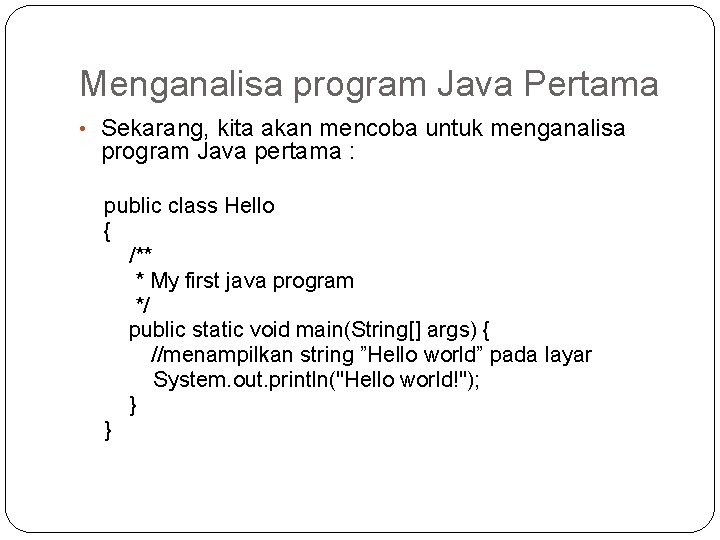 Menganalisa program Java Pertama

• Sekarang, kita akan mencoba untuk menganalisa program Java pertama :

public class Hello
{
/**
* My first java program
*/
public static void main(String[] args) {
//menampilkan string ”Hello world” pada layar
System.out.println("Hello world!");
}
}